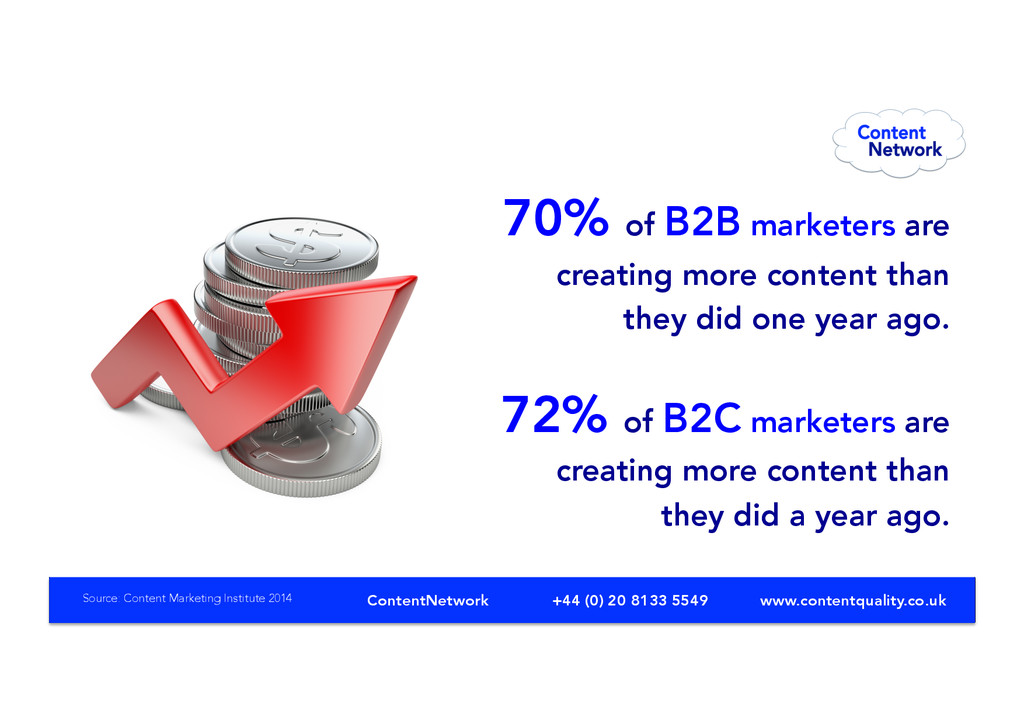 Content Network

70% of B2B marketers are creating more content than they did one year ago.

72% of B2C marketers are creating more content than they did a year ago.

Source: Content Marketing Institute 2014 ContentNetwork +44 (0) 20 8133 5549 www.contentquality.co.uk